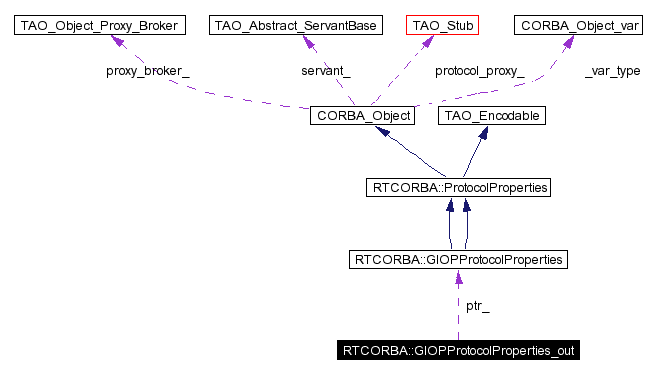 TAO_Object_Proxy_Broker
TAO_Abstract_ServantBase
TAO_Stub
CORBA_Object_var

proxy_broker_
servant_
protocol_proxy_
_var_type

CORBA_Object
TAO_Encodable

RTCORBA::ProtocolProperties

RTCORBA::GIOPProtocolProperties

ptr_

RTCORBA::GIOPProtocolProperties_out